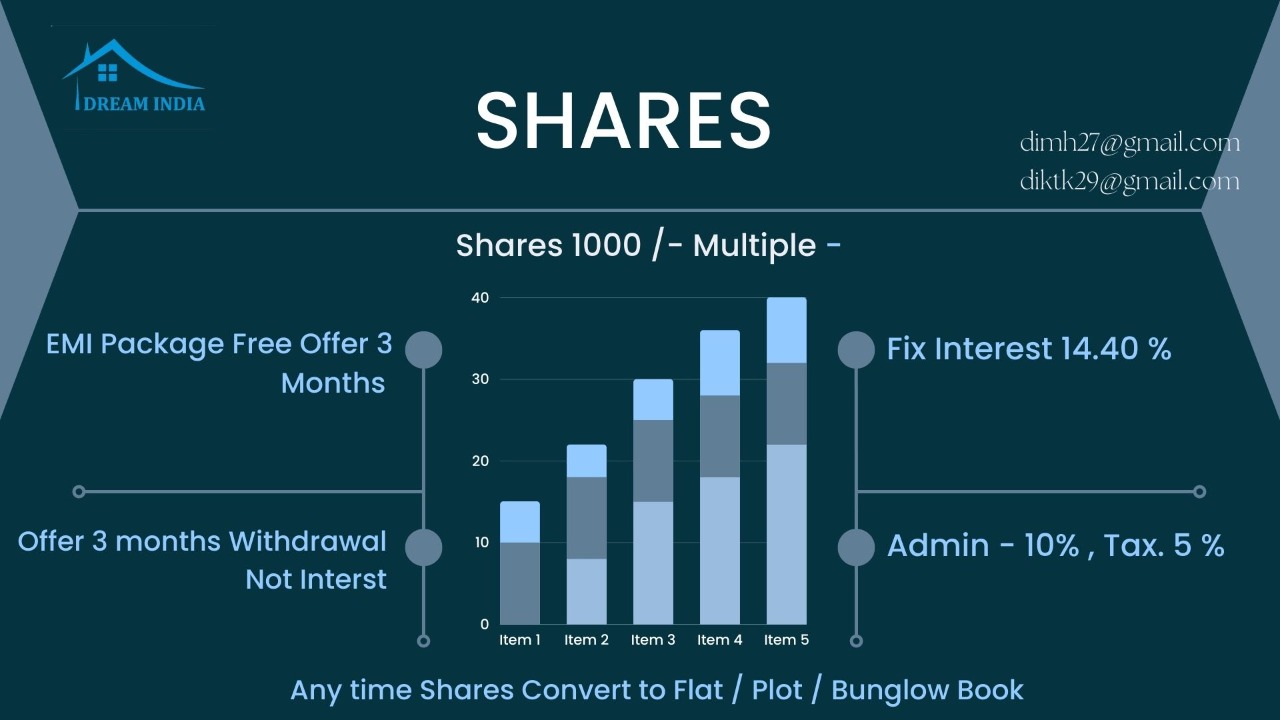 DREAM INDIA

SHARES

dimh27@gmail.com
diktk29@gmail.com

Shares 1000 /- Multiple -

EMI Package Free Offer 3 Months

Offer 3 months Withdrawal Not Interst

40
30
20
10
0
Item 1
Item 2
Item 3
Item 4
Item 5

Fix Interest 14.40 %

Admin - 10% , Tax. 5 %

Any time Shares Convert to Flat / Plot / Bunglow Book